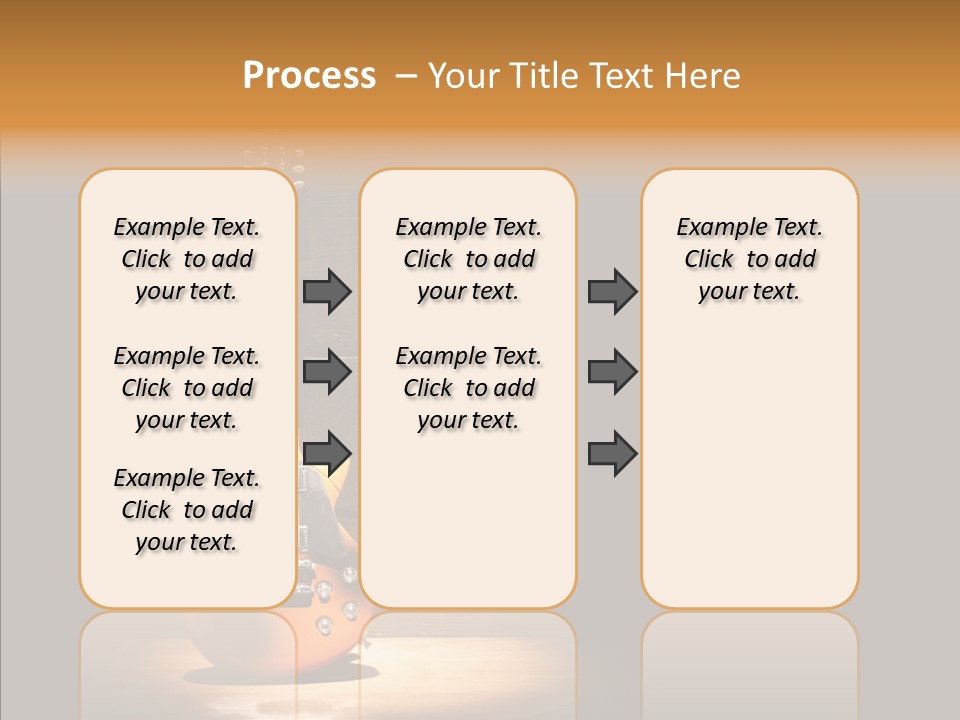 Process – Your Title Text Here

Example Text. Click to add your text.

Example Text. Click to add your text.

Example Text. Click to add your text.

Example Text. Click to add your text.

Example Text. Click to add your text.

Example Text. Click to add your text.